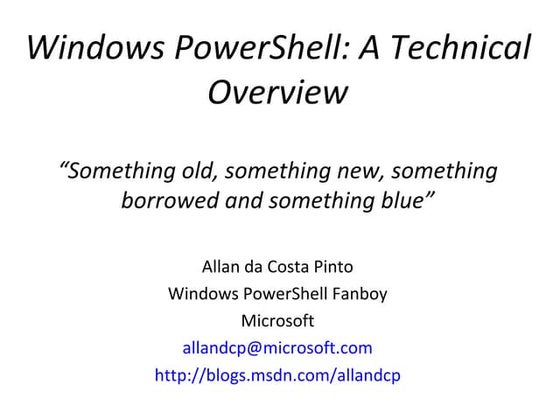 Windows PowerShell: A Technical Overview

“Something old, something new, something borrowed and something blue”

Allan da Costa Pinto

Windows PowerShell Fanboy

Microsoft

allandcp@microsoft.com

http://blogs.msdn.com/allandcp